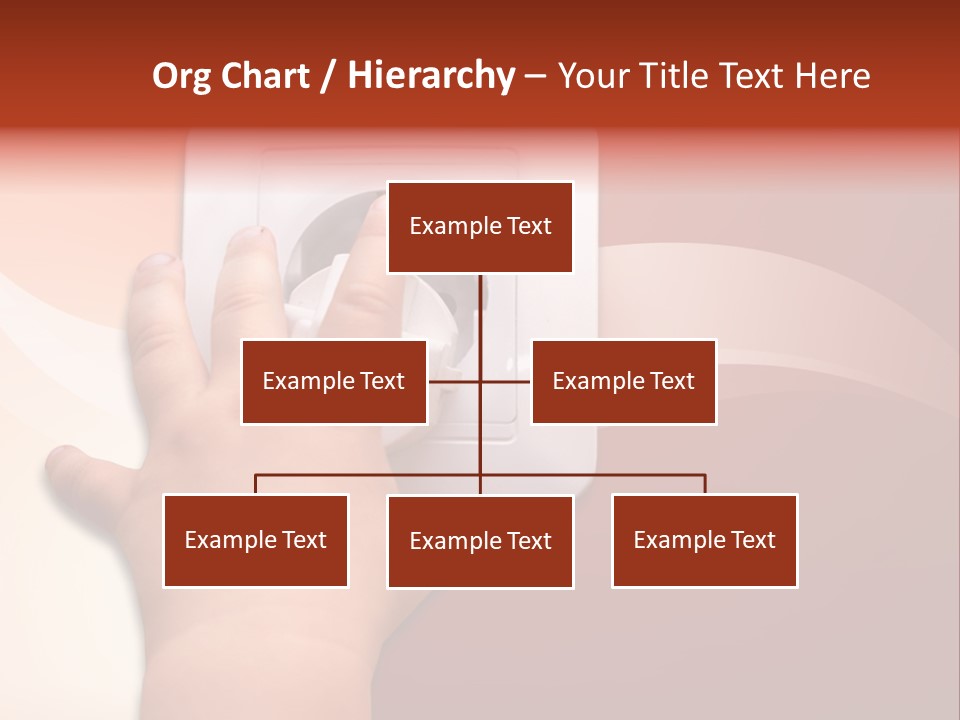 Org Chart / Hierarchy – Your Title Text Here

Example Text

Example Text

Example Text

Example Text

Example Text

Example Text